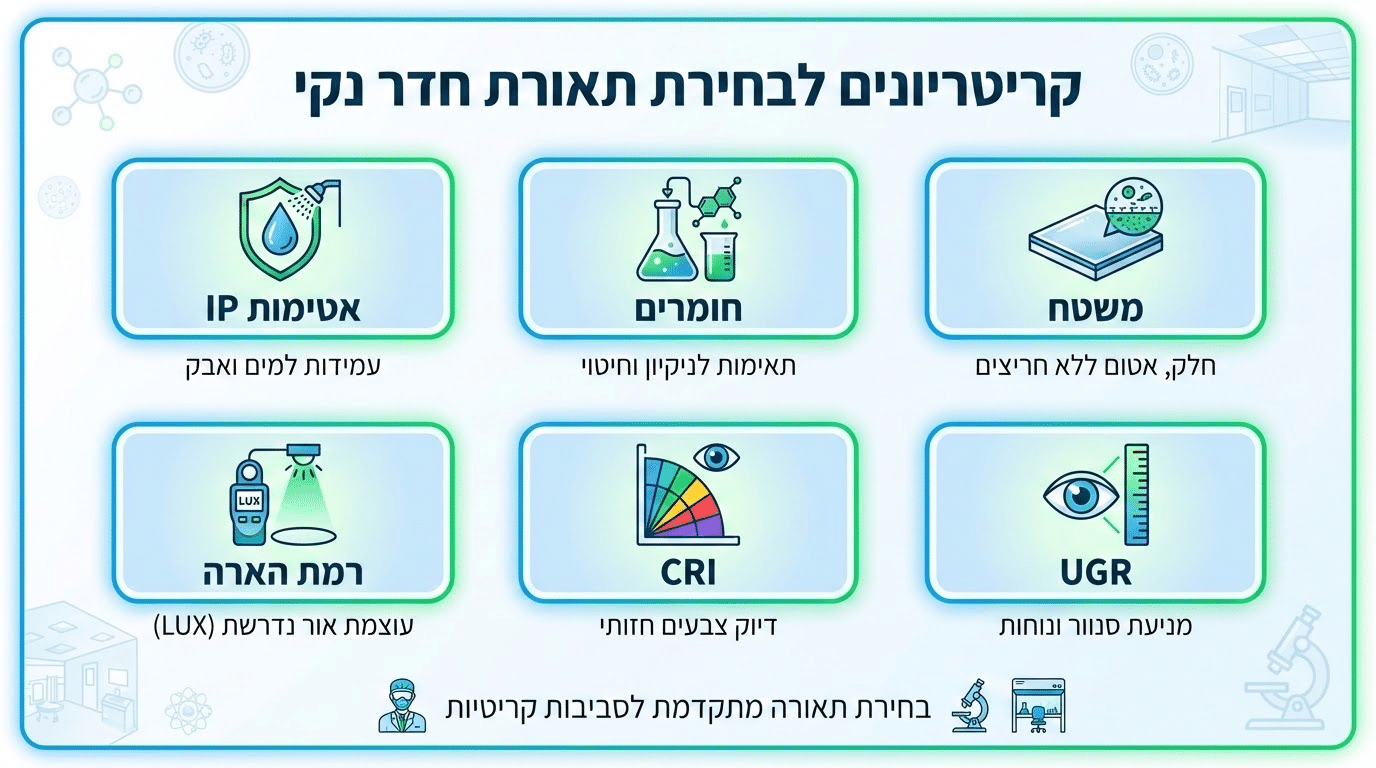 קריטריונים לבחירת תאורת חדר נקי

משטח
חלק, אטום ללא חריצים

חומרים
תאימות לניקיון וחיטוי

אטימות IP
עמידות למים ואבק

UGR
מניעת סנוור ונוחות

CRI
דיוק צבעים חזותי

LUX
רמת הארה
עוצמת אור נדרשת (LUX)

בחירת תאורה מתקדמת לסביבות קריטיות